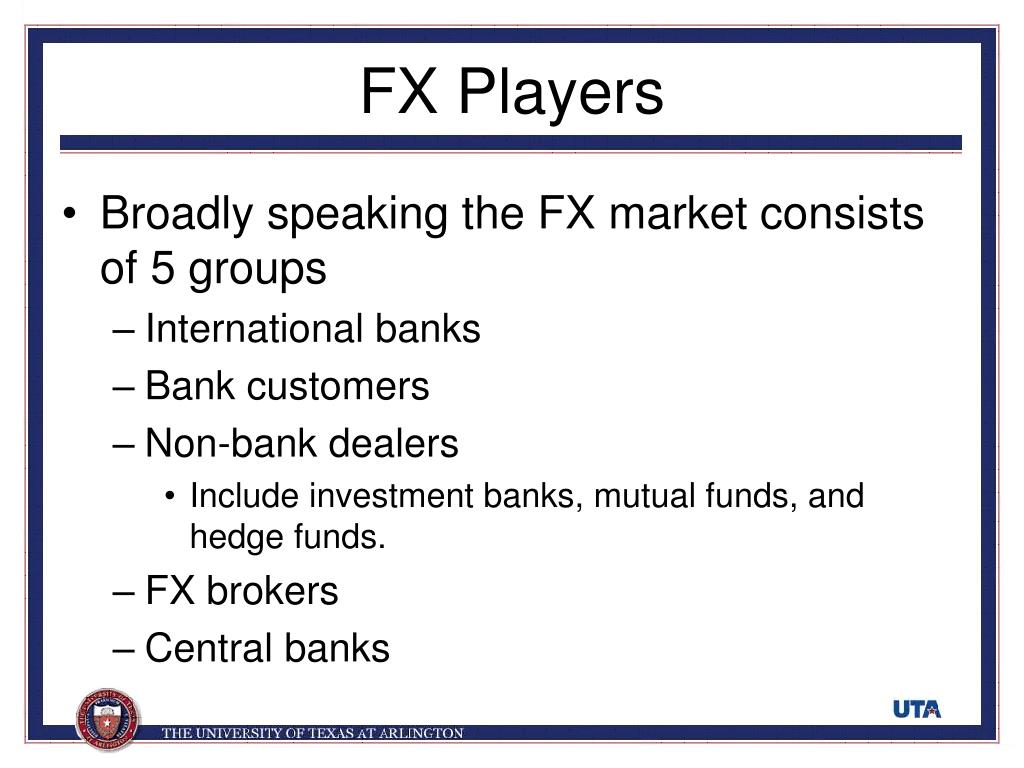 FX Players

• Broadly speaking the FX market consists of 5 groups
– International banks
– Bank customers
– Non-bank dealers
• Include investment banks, mutual funds, and hedge funds.
– FX brokers
– Central banks

THE UNIVERSITY OF TEXAS AT ARLINGTON

UTA